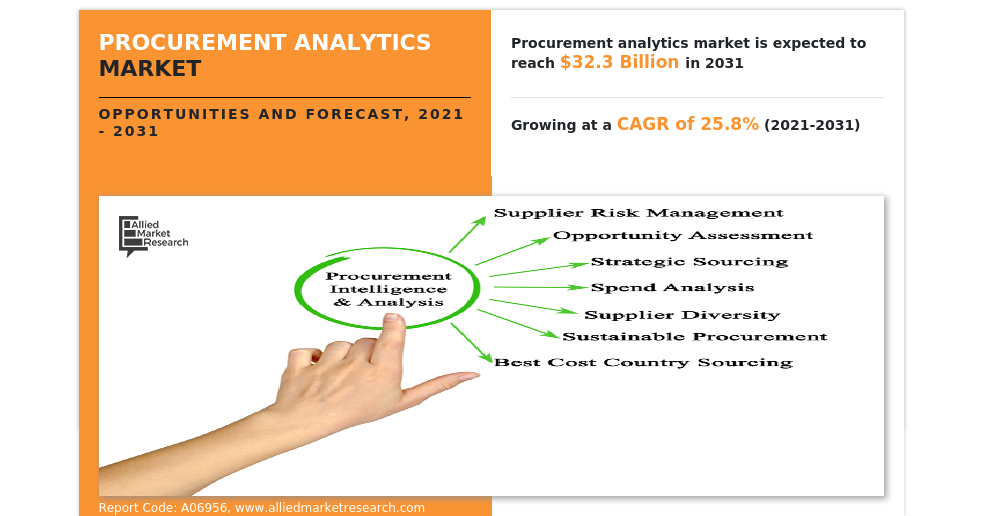 PROCUREMENT ANALYTICS MARKET

OPPORTUNITIES AND FORECAST, 2021 - 2031

Procurement analytics market is expected to reach $32.3 Billion in 2031

Growing at a CAGR of 25.8% (2021-2031)

Allied Market Research

Procurement Intelligence & Analysis

Supplier Risk Management

Opportunity Assessment

Strategic Sourcing

Spend Analysis

Supplier Diversity

Sustainable Procurement

Best Cost Country Sourcing

Report Code: A06956, www.alliedmarketresearch.com